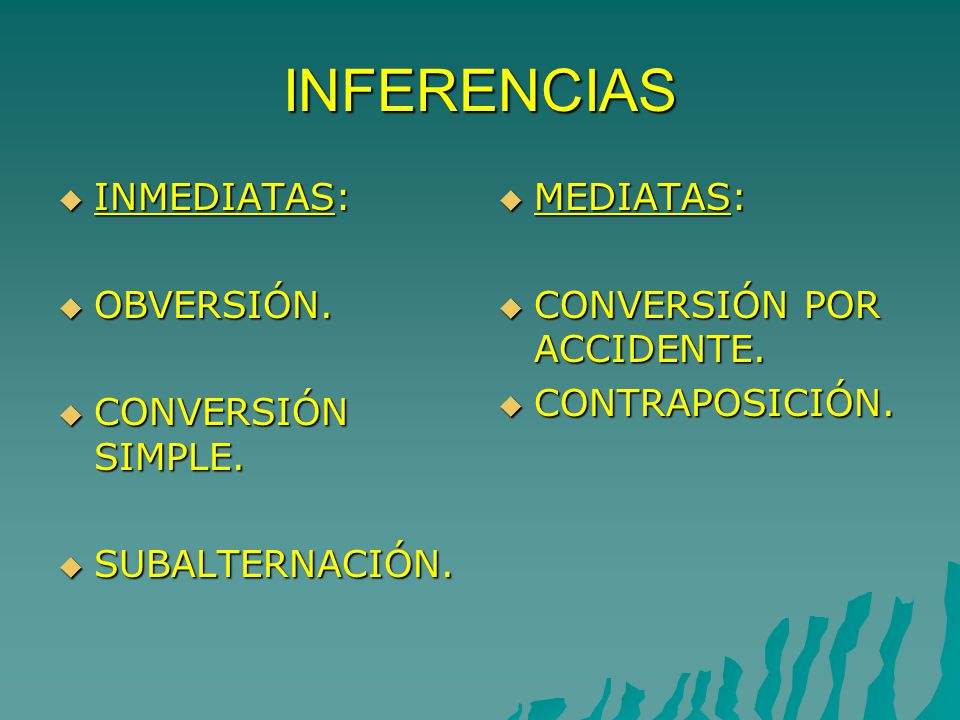 INFERENCIAS

INMEDIATAS:

OBVERSIÓN.

CONVERSIÓN SIMPLE.

SUBALTERNACIÓN.

MEDIATAS:

CONVERSIÓN POR ACCIDENTE.

CONTRAPOSICIÓN.